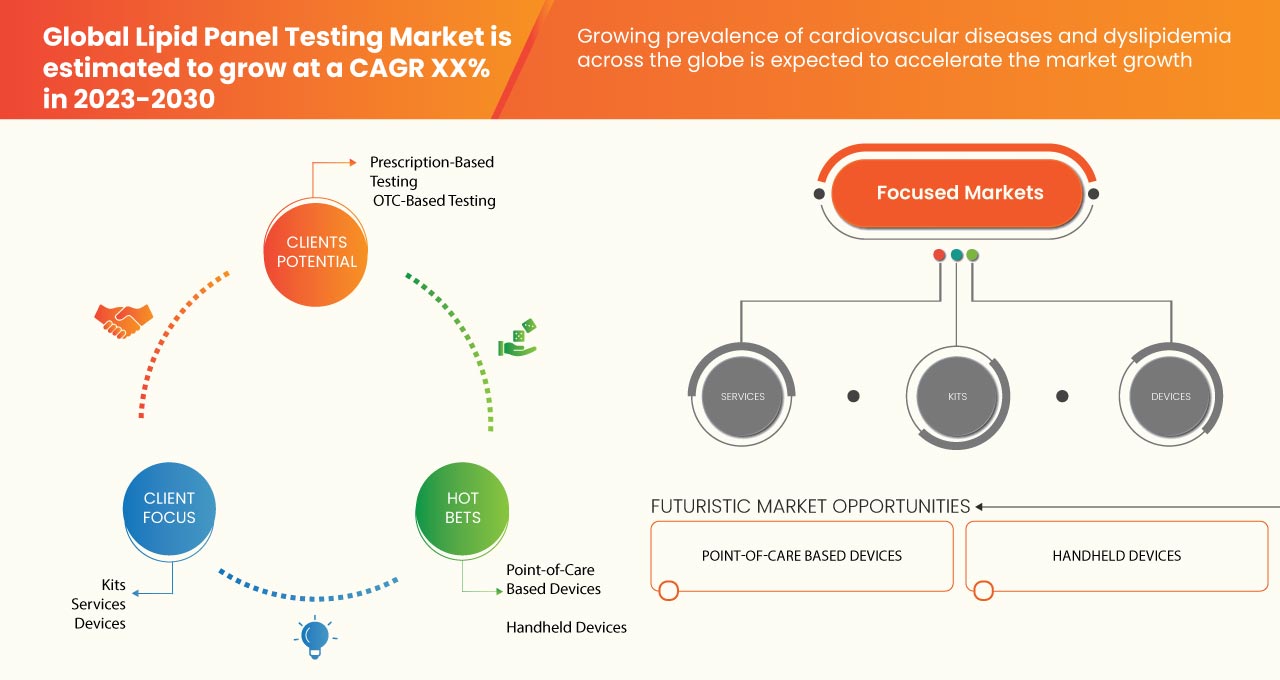 Global Lipid Panel Testing Market is estimated to grow at a CAGR XX% in 2023-2030

Growing prevalence of cardiovascular diseases and dyslipidemia across the globe is expected to accelerate the market growth

Prescription-Based Testing
OTC-Based Testing

CLIENTS POTENTIAL

CLIENT FOCUS

Kits
Services
Devices

HOT BETS

Point-of-Care Based Devices

Handheld Devices

Focused Markets

SERVICES

KITS

DEVICES

FUTURISTIC MARKET OPPORTUNITIES

POINT-OF-CARE BASED DEVICES

HANDHELD DEVICES